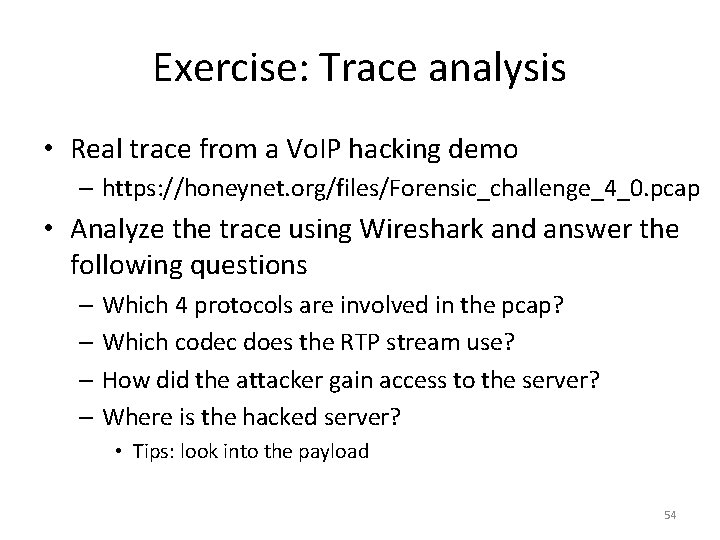 Exercise: Trace analysis

• Real trace from a VoIP hacking demo
– https://honeynet.org/files/Forensic_challenge_4_0.pcap

• Analyze the trace using Wireshark and answer the following questions
– Which 4 protocols are involved in the pcap?
– Which codec does the RTP stream use?
– How did the attacker gain access to the server?
– Where is the hacked server?
• Tips: look into the payload

54